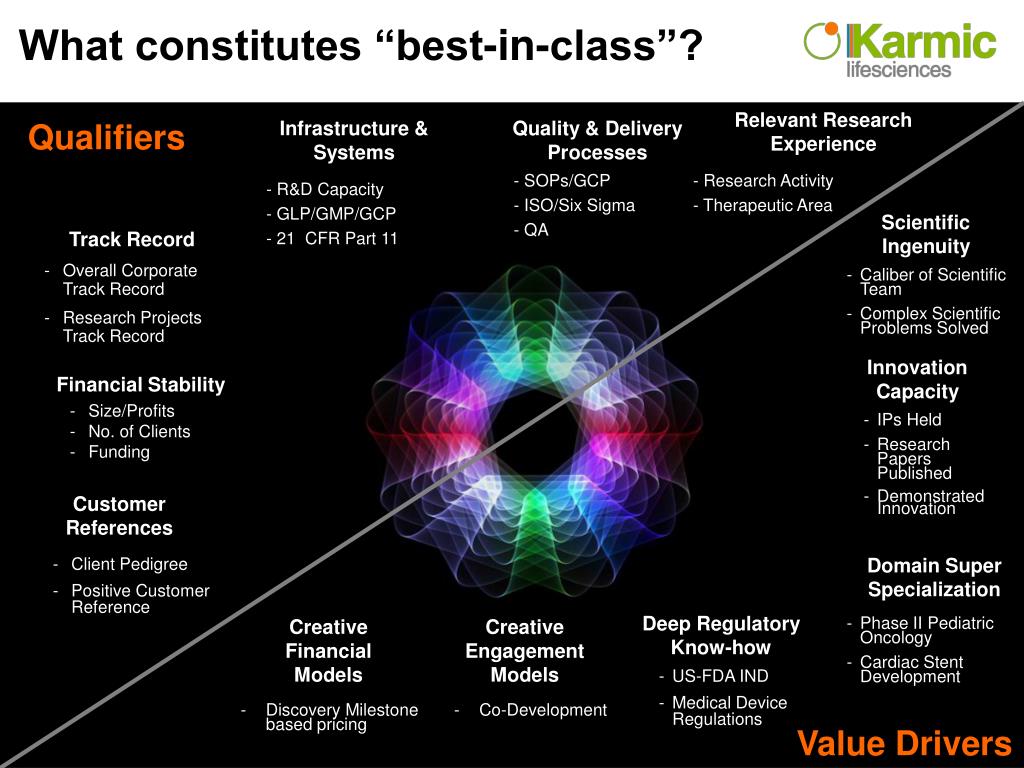 What constitutes “best-in-class”?

Karmic lifesciences

Qualifiers

Infrastructure & Systems
- R&D Capacity
- GLP/GMP/GCP
- 21 CFR Part 11

Quality & Delivery Processes
- SOPs/GCP
- ISO/Six Sigma
- QA

Relevant Research Experience
- Research Activity
- Therapeutic Area

Track Record
- Overall Corporate Track Record
- Research Projects Track Record

Financial Stability
- Size/Profits
- No. of Clients
- Funding

Customer References
- Client Pedigree
- Positive Customer Reference

Scientific Ingenuity
- Caliber of Scientific Team
- Complex Scientific Problems Solved

Innovation Capacity
- IPs Held
- Research Papers Published
- Demonstrated Innovation

Domain Super Specialization
- Phase II Pediatric Oncology
- Cardiac Stent Development

Creative Financial Models
- Discovery Milestone based pricing

Creative Engagement Models
- Co-Development

Deep Regulatory Know-how
- US-FDA IND
- Medical Device Regulations

Value Drivers